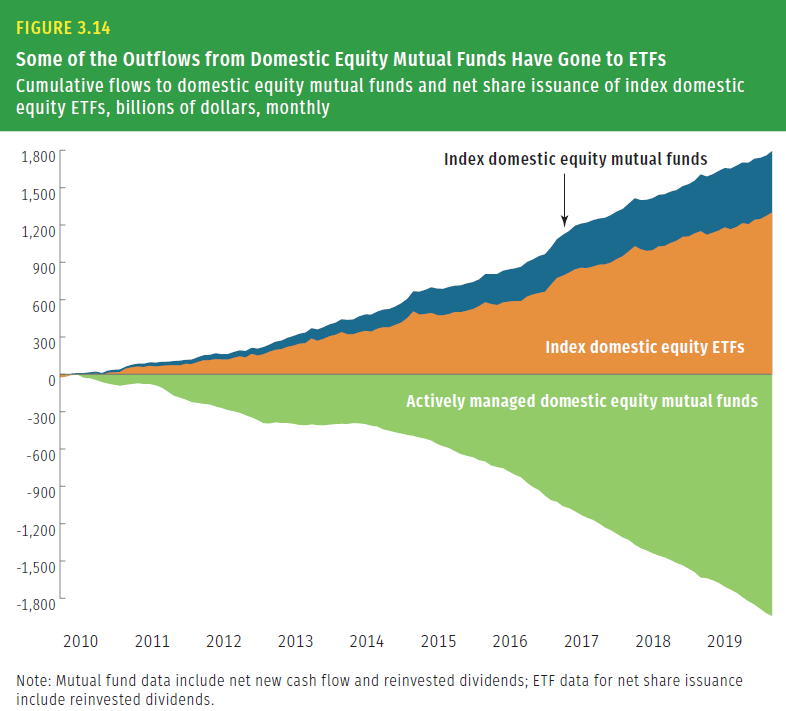 FIGURE 3.14

Some of the Outflows from Domestic Equity Mutual Funds Have Gone to ETFs

Cumulative flows to domestic equity mutual funds and net share issuance of index domestic equity ETFs, billions of dollars, monthly

1,800
1,500
1,200
900
600
300
0
-300
-600
-900
-1,200
-1,500
-1,800

Index domestic equity mutual funds

Index domestic equity ETFs

Actively managed domestic equity mutual funds

2010 2011 2012 2013 2014 2015 2016 2017 2018 2019

Note: Mutual fund data include net new cash flow and reinvested dividends; ETF data for net share issuance include reinvested dividends.